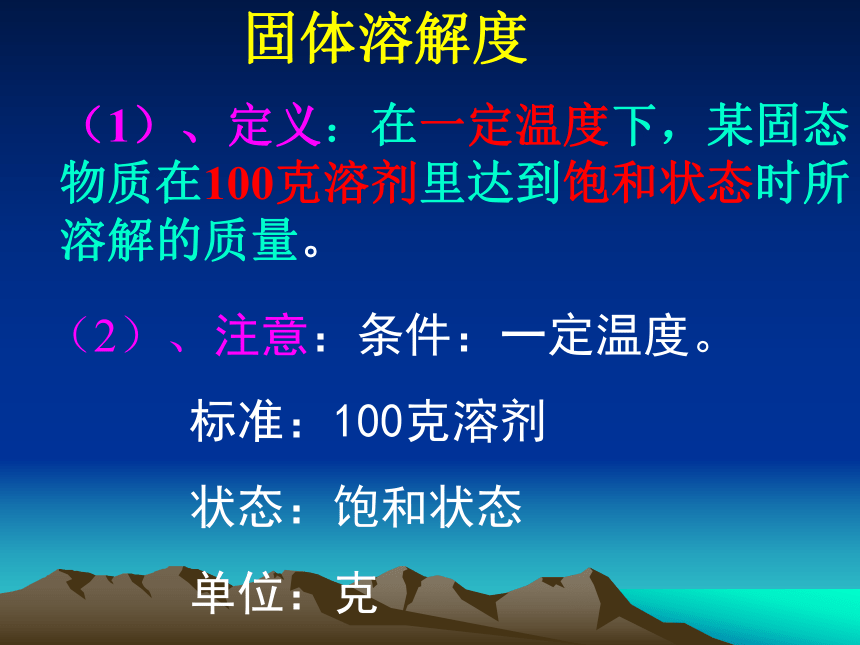 固体溶解度

（1）、定义：在一定温度下，某固态物质在100克溶剂里达到饱和状态时所溶解的质量。

（2）、注意：条件：一定温度。

标准：100克溶剂

状态：饱和状态

单位：克